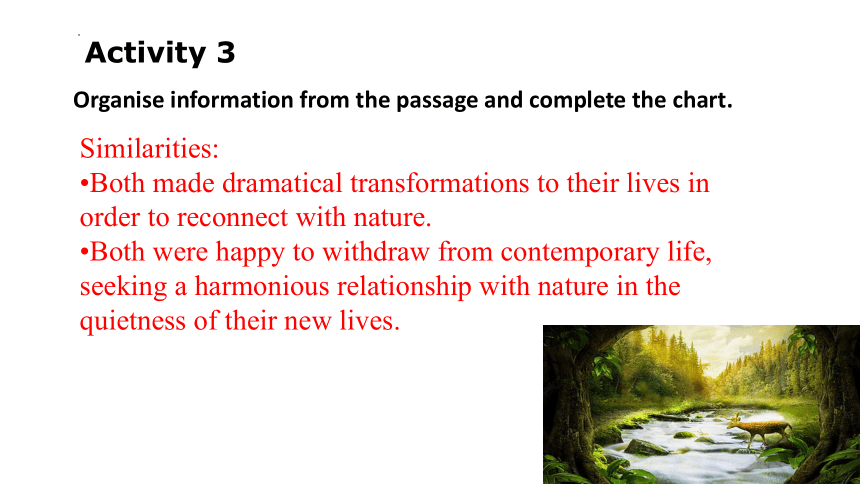 Activity 3

Organise information from the passage and complete the chart.

Similarities:
•Both made dramatical transformations to their lives in order to reconnect with nature.
•Both were happy to withdraw from contemporary life, seeking a harmonious relationship with nature in the quietness of their new lives.